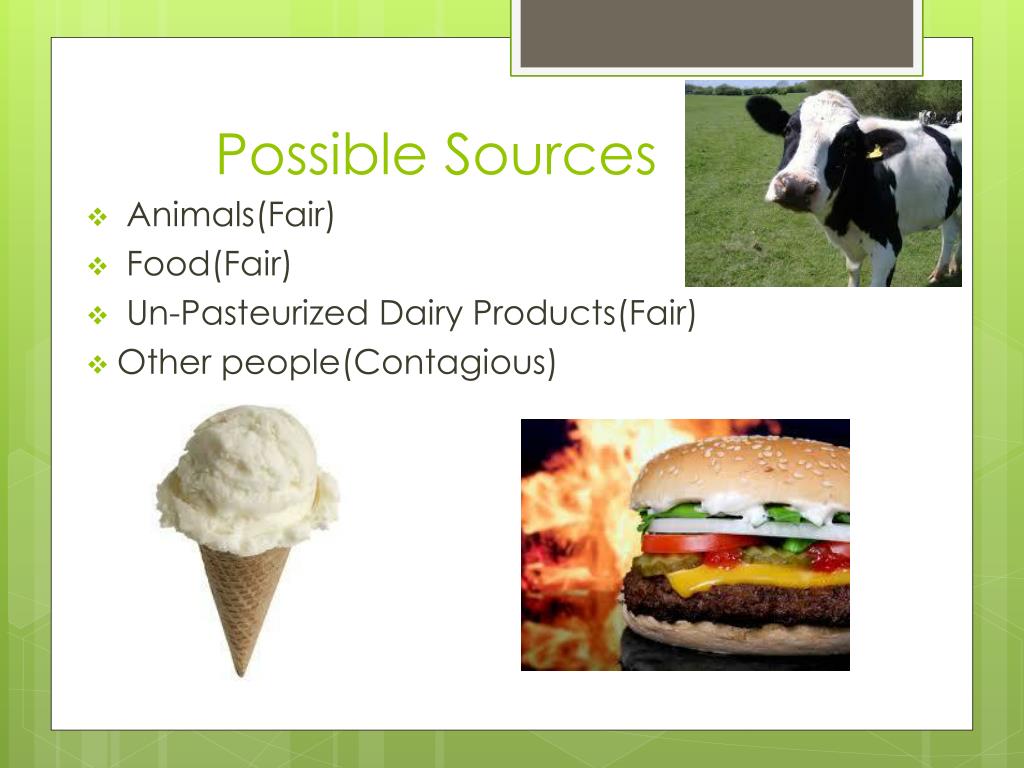 Possible Sources

❖ Animals(Fair)
❖ Food(Fair)
❖ Un-Pasteurized Dairy Products(Fair)
❖ Other people(Contagious)